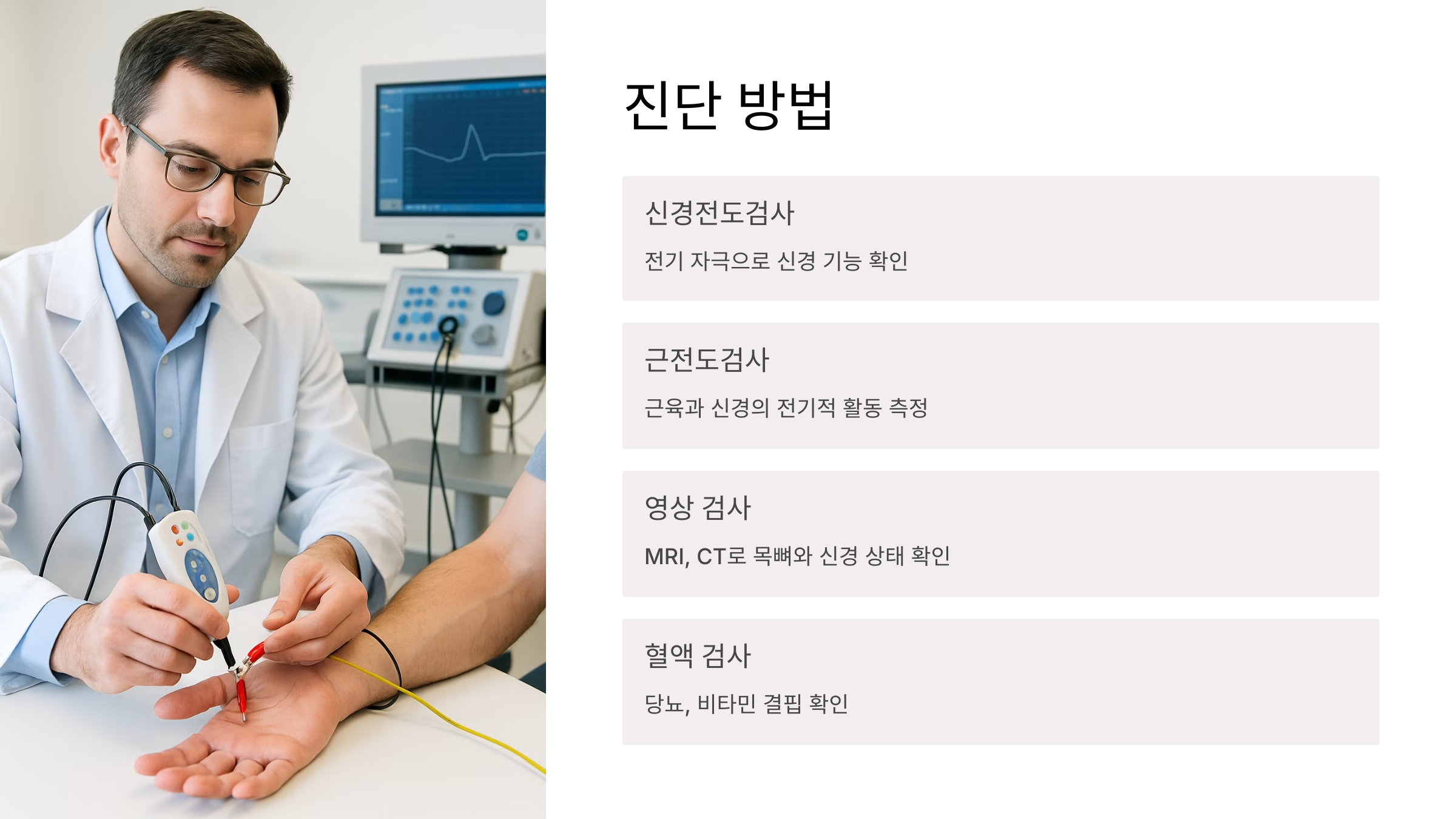 진단 방법

신경전도검사

전기 자극으로 신경 기능 확인

근전도검사

근육과 신경의 전기적 활동 측정

영상 검사

MRI, CT로 목뼈와 신경 상태 확인

혈액 검사

당뇨, 비타민 결핍 확인